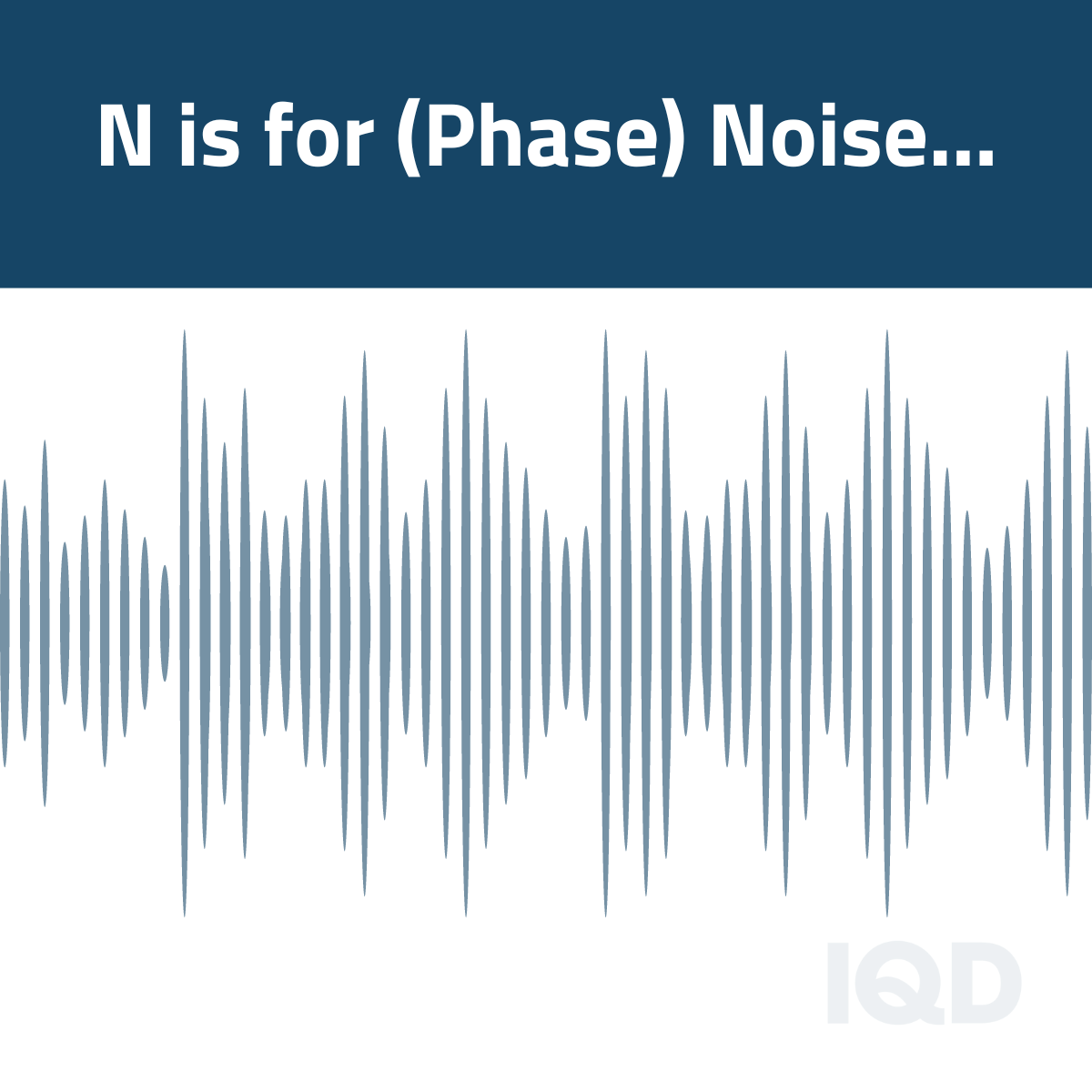 N is for (Phase) Noise...

IQD